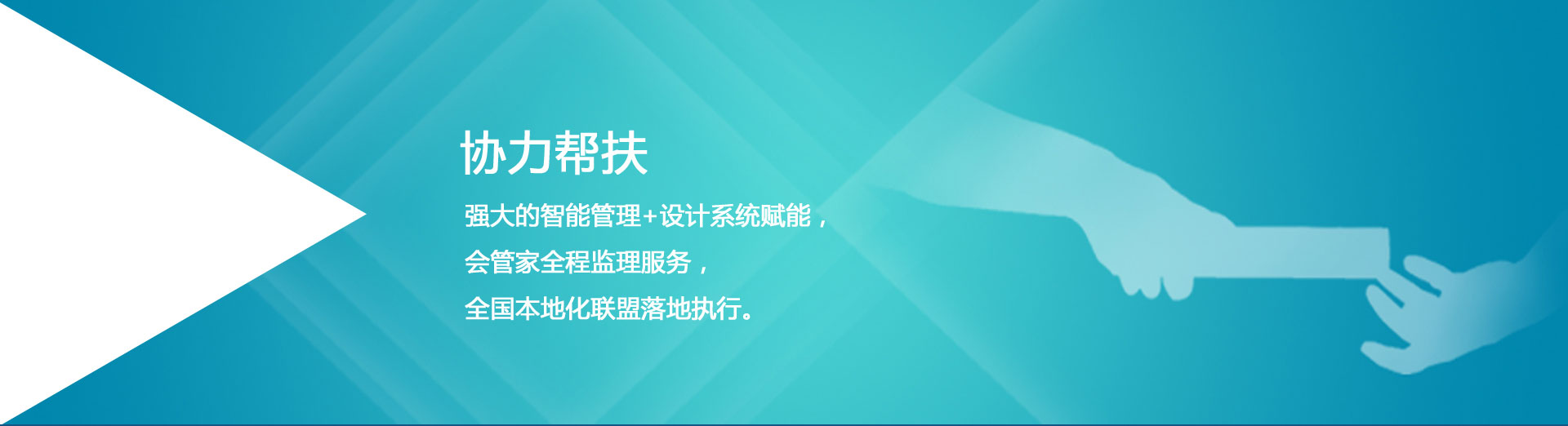 协力帮扶

强大的智能管理+设计系统赋能，

会管家全程监理服务，

全国本地化联盟落地执行。